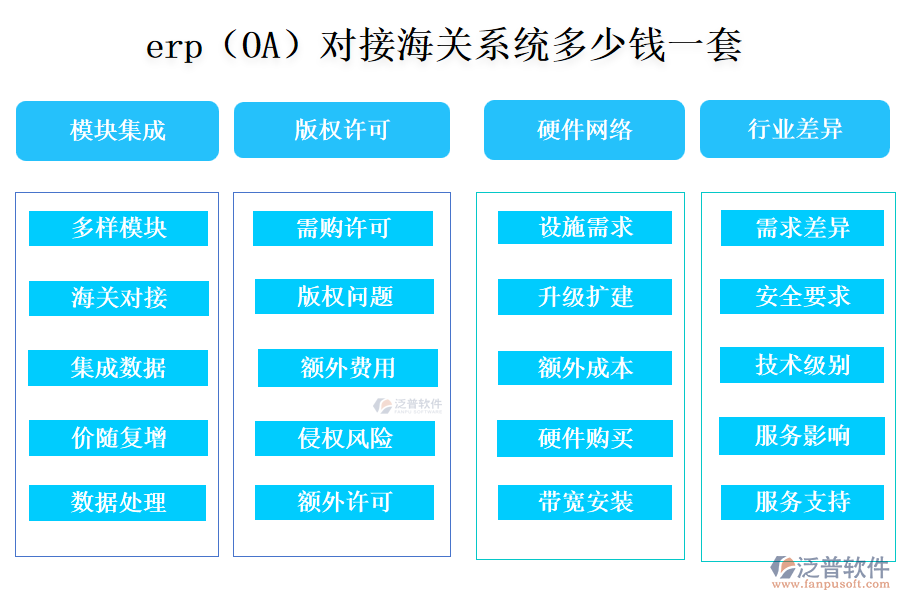 erp（OA）对接海关系统多少钱一套

模块集成

多样模块

海关对接

集成数据

价随复增

数据处理

版权许可

需购许可

版权问题

额外费用

侵权风险

额外许可

硬件网络

设施需求

升级扩建

额外成本

硬件购买

带宽安装

行业差异

需求差异

安全要求

技术级别

服务影响

服务支持

泛普软件

泛普软件
www.fanpusoft.com